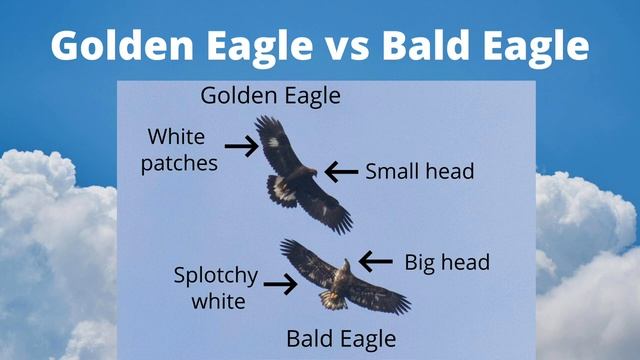 Golden Eagle vs Bald Eagle

Golden Eagle

White patches

Small head

Big head

Splotchy white

Bald Eagle